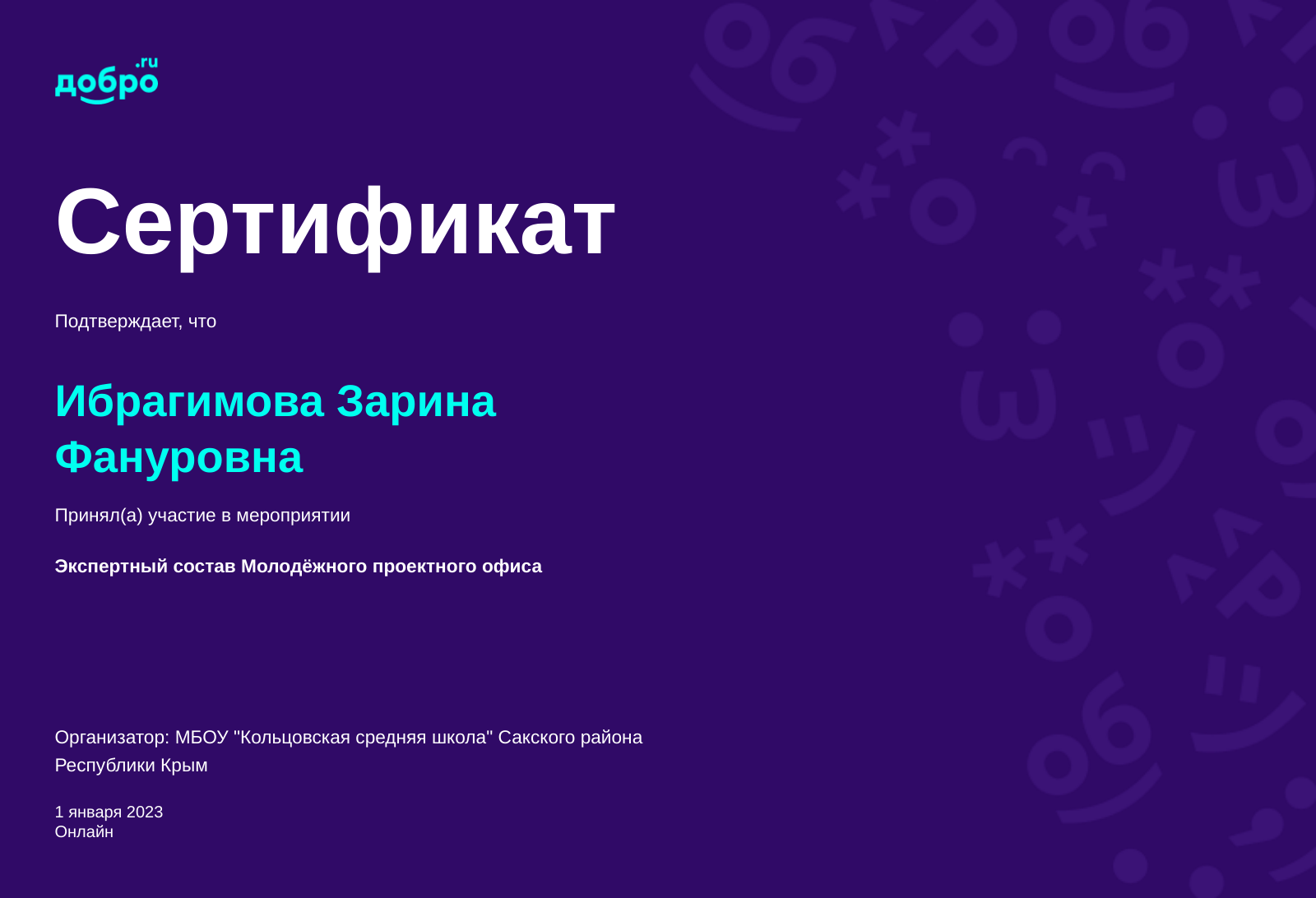 добро.ru

Сертификат

Подтверждает, что

Ибрагимова Зарина Фануровна

Принял(а) участие в мероприятии

Экспертный состав Молодёжного проектного офиса

Организатор: МБОУ "Кольцовская средняя школа" Сакского района Республики Крым

1 января 2023
Онлайн